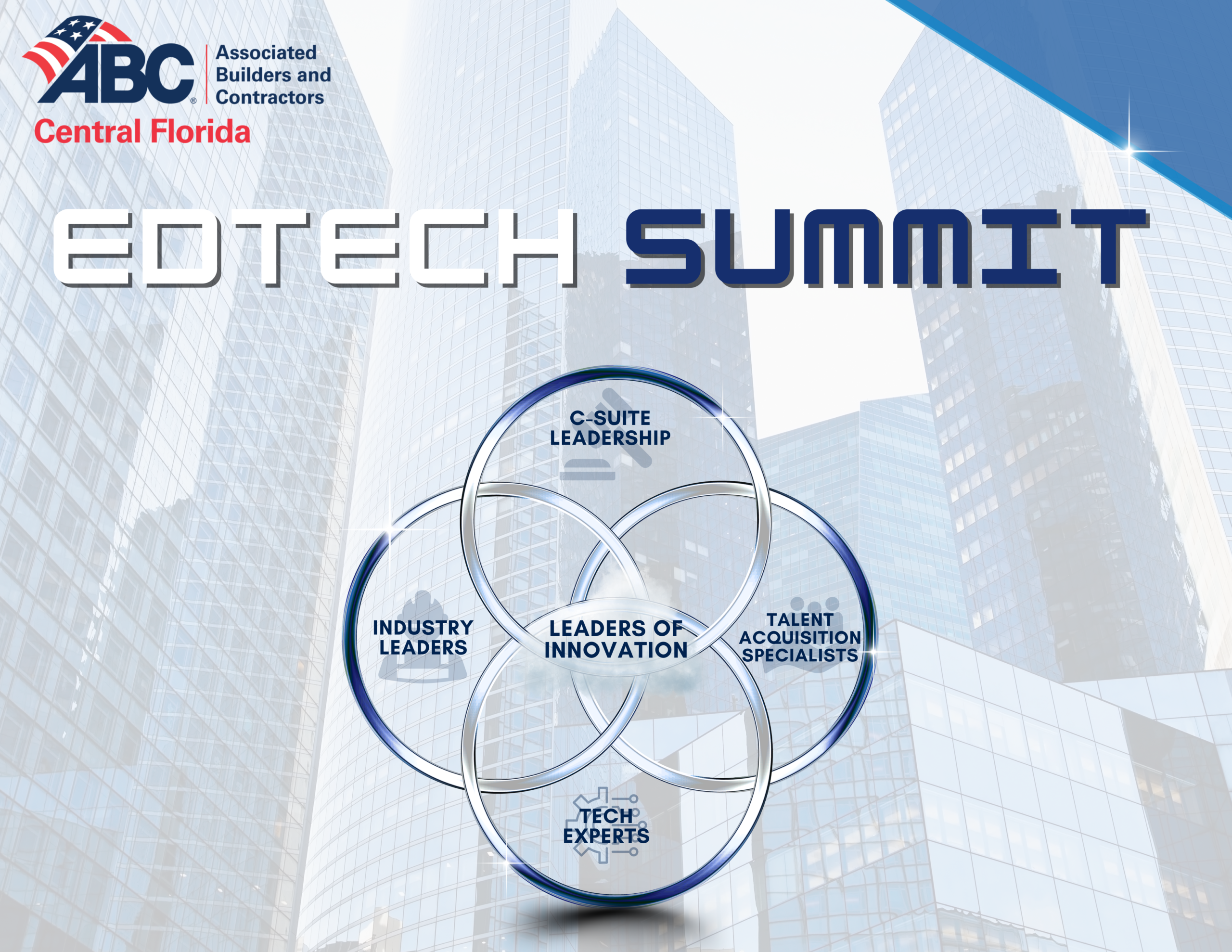 ABC® Associated Builders and Contractors
Central Florida

EDTECH SUMMIT

C-SUITE LEADERSHIP

INDUSTRY LEADERS

LEADERS OF INNOVATION

TALENT ACQUISITION SPECIALISTS

TECH EXPERTS